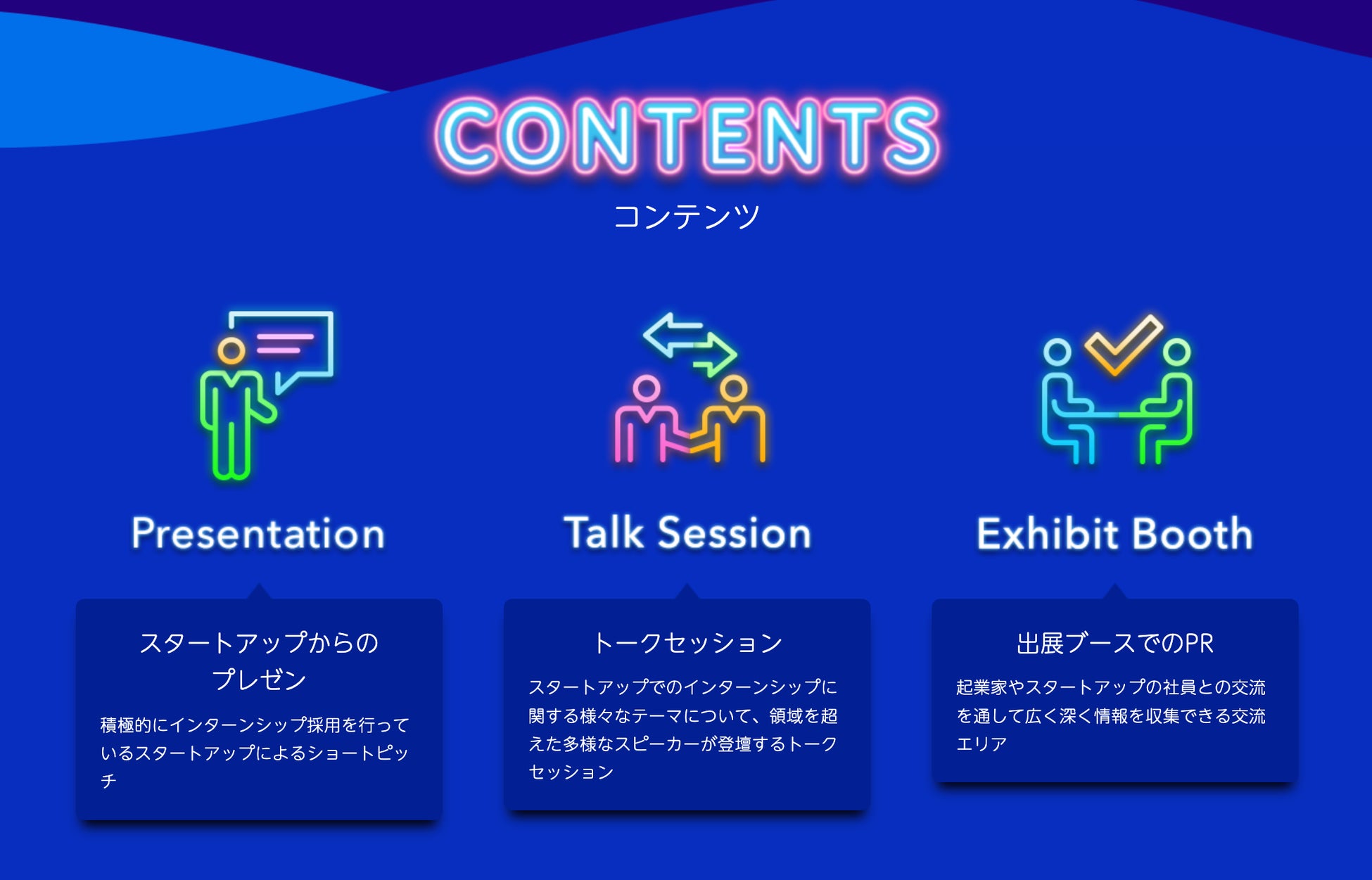 CONTENTS
コンテンツ

Presentation

スタートアップからのプレゼン

積極的にインターンシップ採用を行っているスタートアップによるショートピッチ

Talk Session

トークセッション

スタートアップでのインターンシップに関する様々なテーマについて、領域を超えた多様なスピーカーが登壇するトークセッション

Exhibit Booth

出展ブースでのPR

起業家やスタートアップの社員との交流を通して広く深く情報を収集できる交流エリア